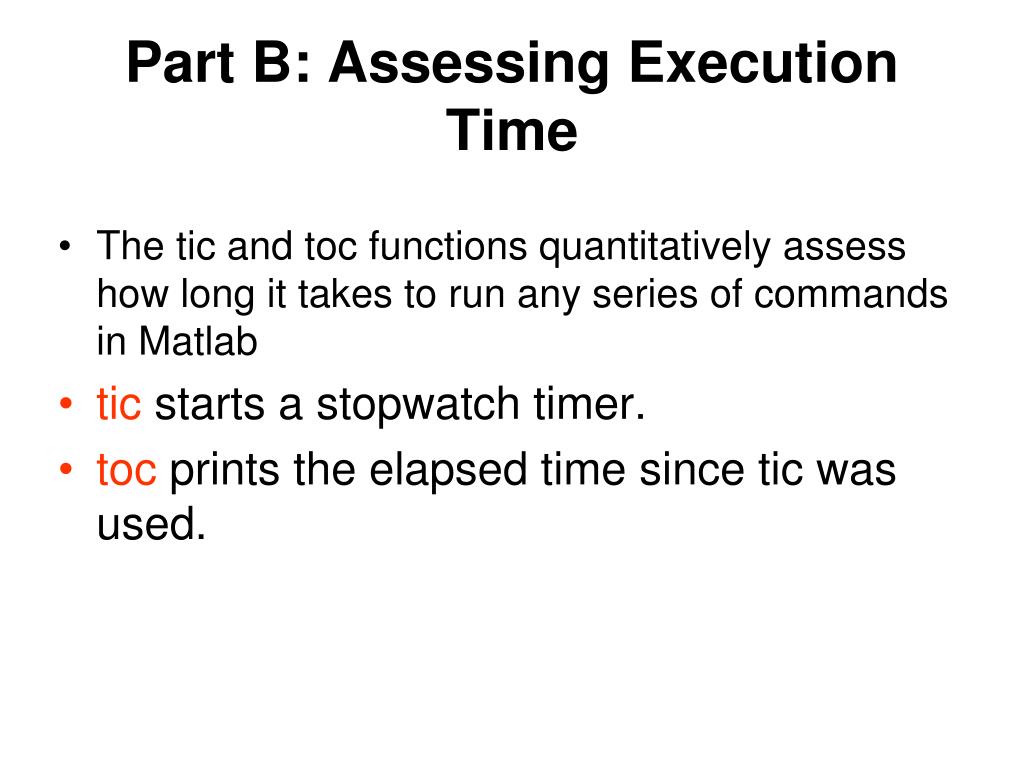 Part B: Assessing Execution Time

• The tic and toc functions quantitatively assess how long it takes to run any series of commands in Matlab

• tic starts a stopwatch timer.

• toc prints the elapsed time since tic was used.